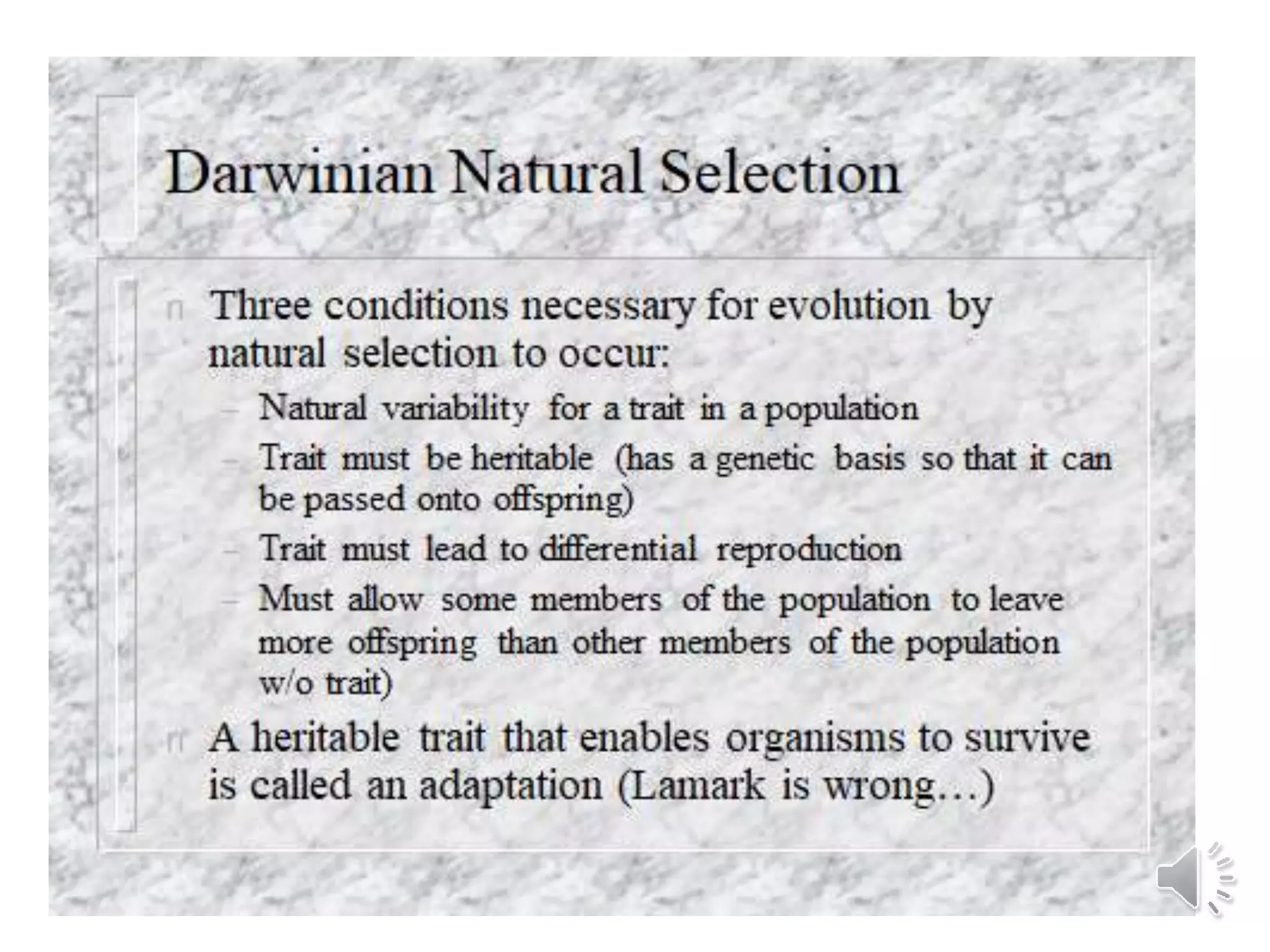 Darwinian Natural Selection

n Three conditions necessary for evolution by natural selection to occur:

– Natural variability for a trait in a population

– Trait must be heritable (has a genetic basis so that it can be passed onto offspring)

– Trait must lead to differential reproduction

– Must allow some members of the population to leave more offspring than other members of the population w/o trait)

n A heritable trait that enables organisms to survive is called an adaptation (Lamark is wrong…)